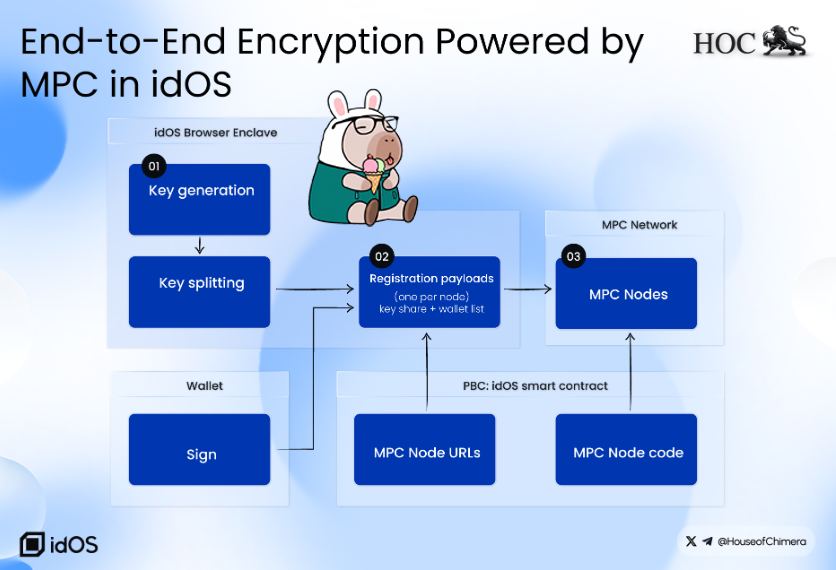 End-to-End Encryption Powered by MPC in idOS

HOC

idOS Browser Enclave

01
Key generation

Key splitting

02
Registration payloads
(one per node)
key share + wallet list

MPC Network

03
MPC Nodes

Wallet

Sign

PBC: idOS smart contract

MPC Node URLs

MPC Node code

idOS

@HouseofChimera